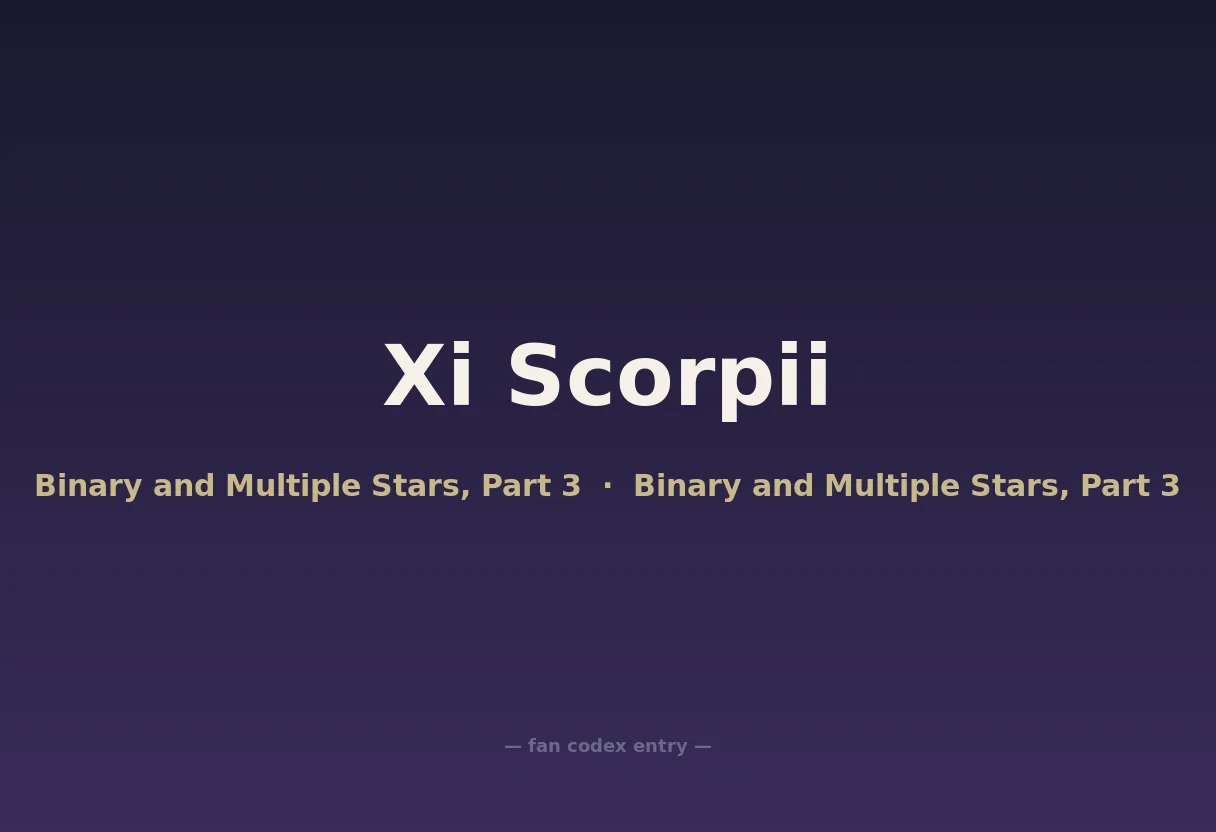 Xi Scorpii

Binary and Multiple Stars, Part 3 · Binary and Multiple Stars, Part 3

— fan codex entry —